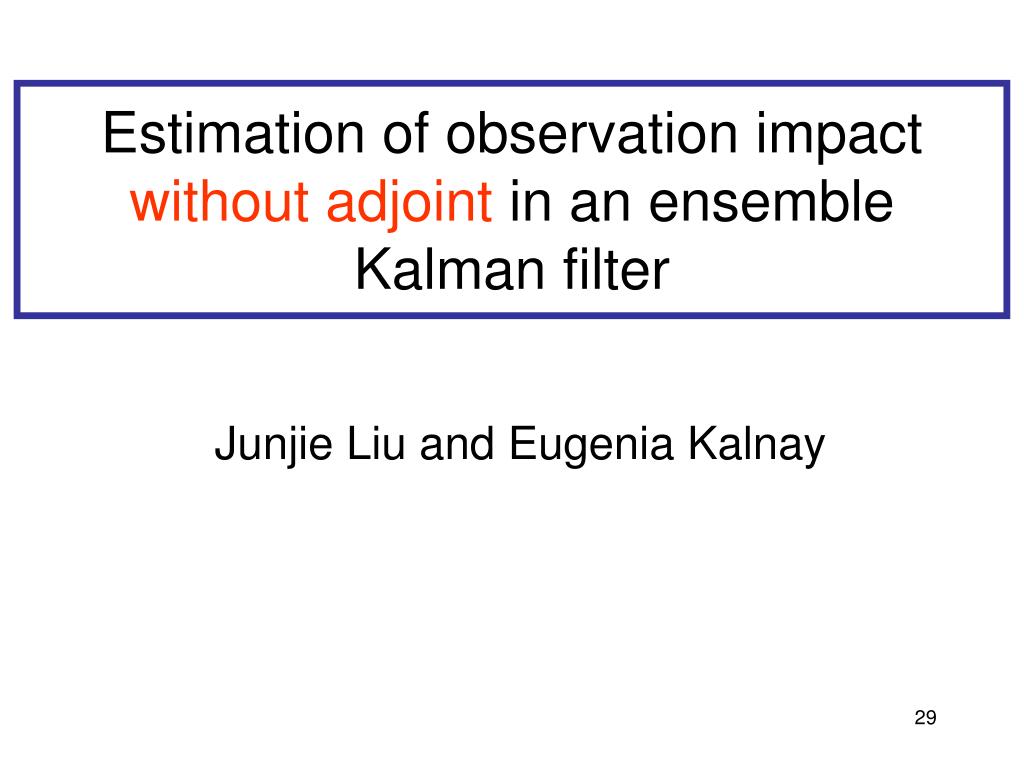 Estimation of observation impact without adjoint in an ensemble Kalman filter

Junjie Liu and Eugenia Kalnay

29